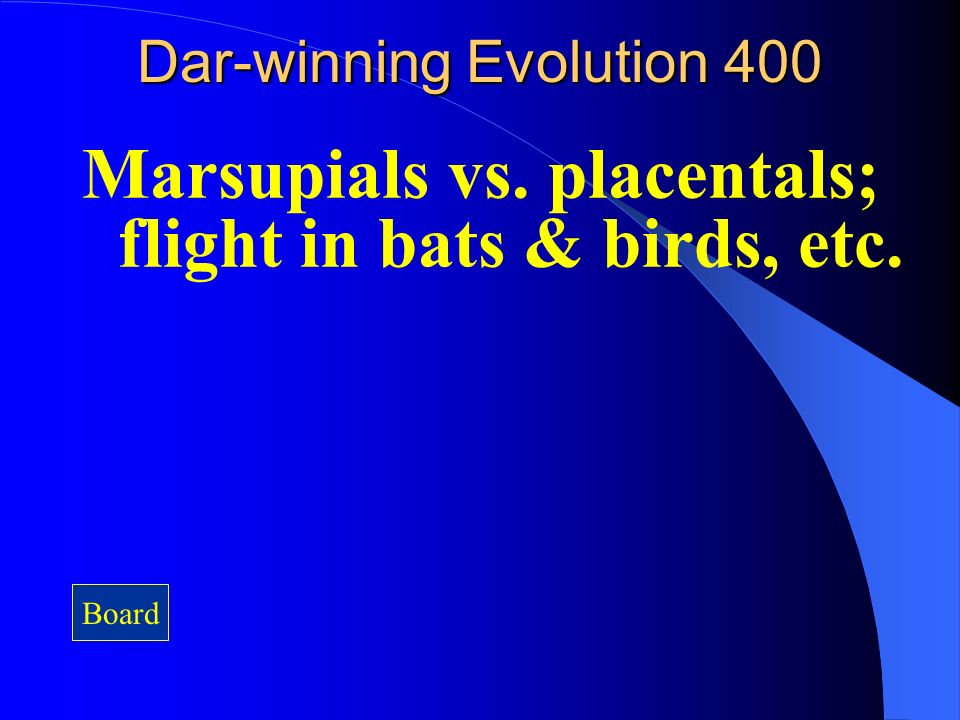 Dar-winning Evolution 400

Marsupials vs. placentals; flight in bats & birds, etc.

Board